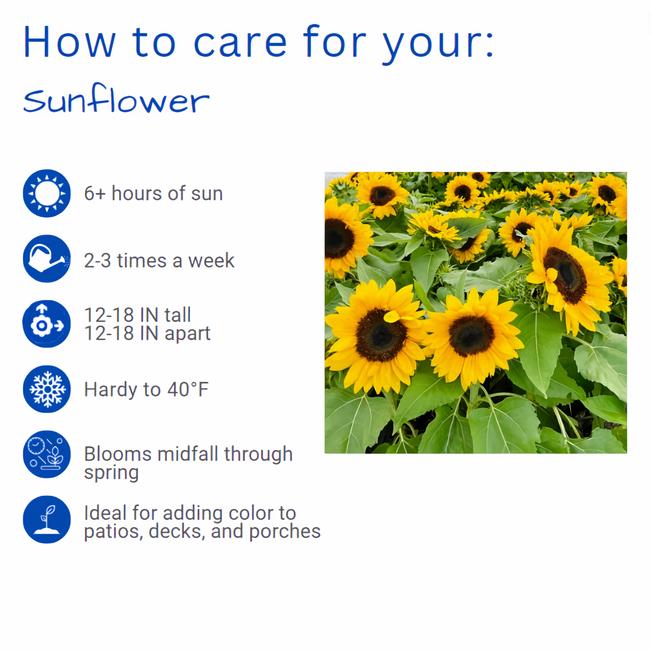 How to care for your:

Sunflower

6+ hours of sun

2-3 times a week

12-18 IN tall
12-18 IN apart

Hardy to 40°F

Blooms midfall through spring

Ideal for adding color to patios, decks, and porches